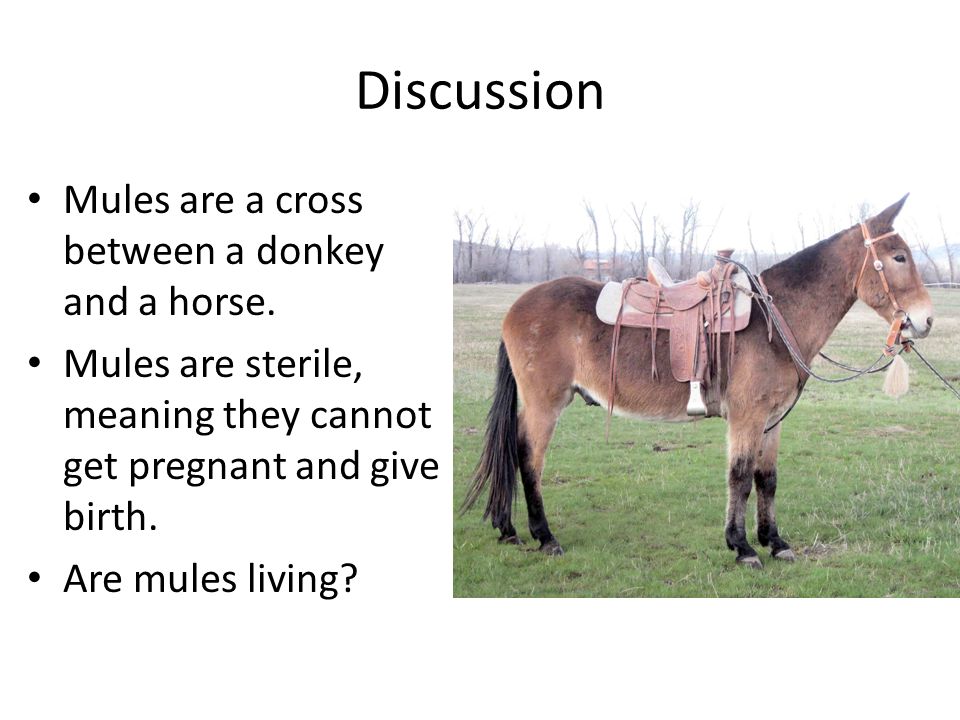 Discussion

• Mules are a cross between a donkey and a horse.

• Mules are sterile, meaning they cannot get pregnant and give birth.

• Are mules living?